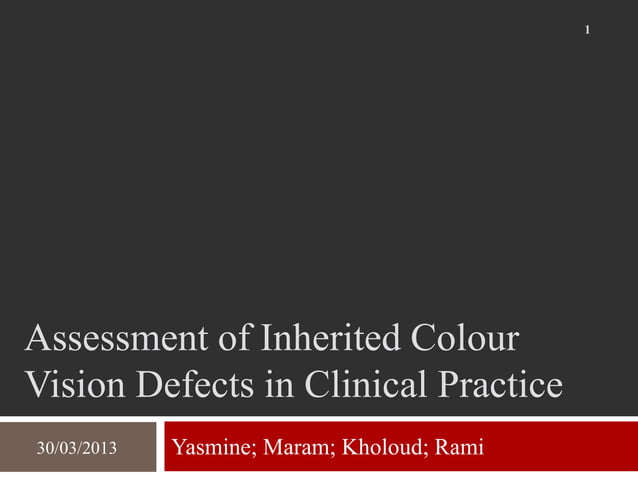 1

Assessment of Inherited Colour Vision Defects in Clinical Practice

30/03/2013

Yasmine; Maram; Kholoud; Rami